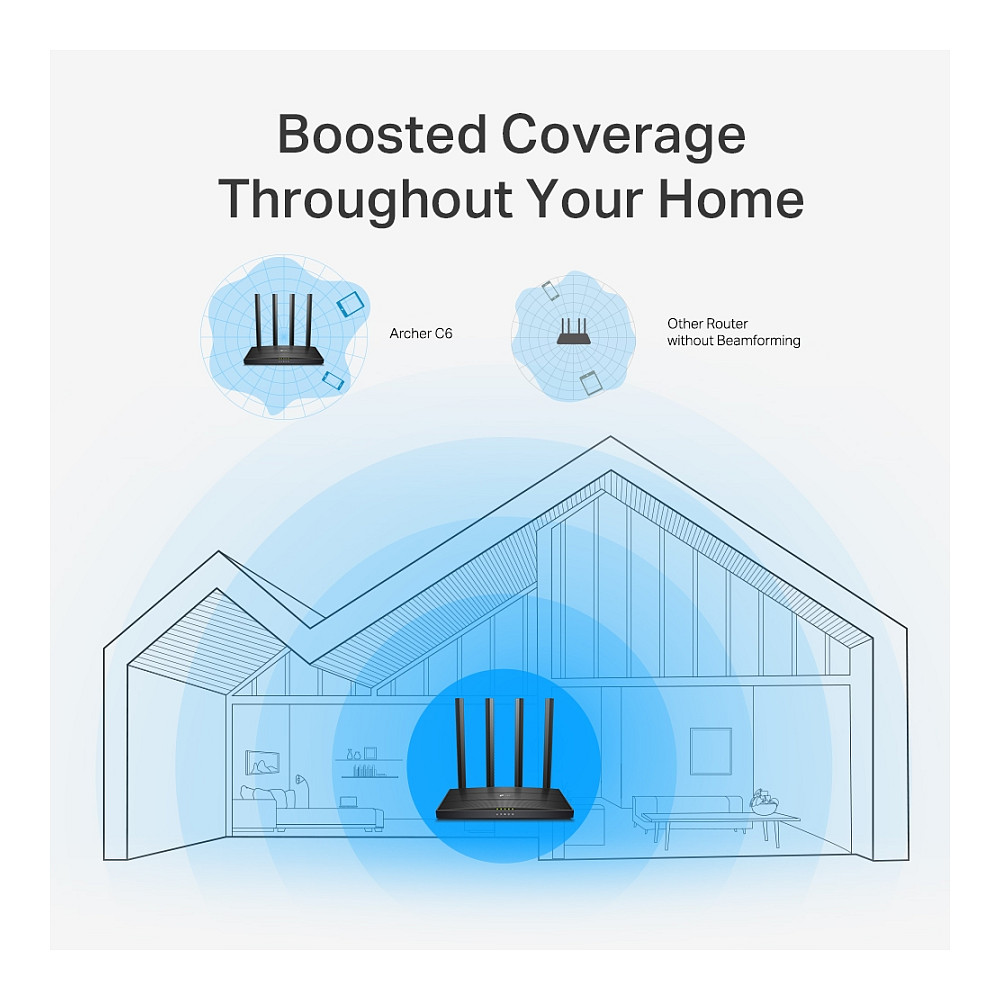 Boosted Coverage
Throughout Your Home

Archer C6

Other Router
without Beamforming